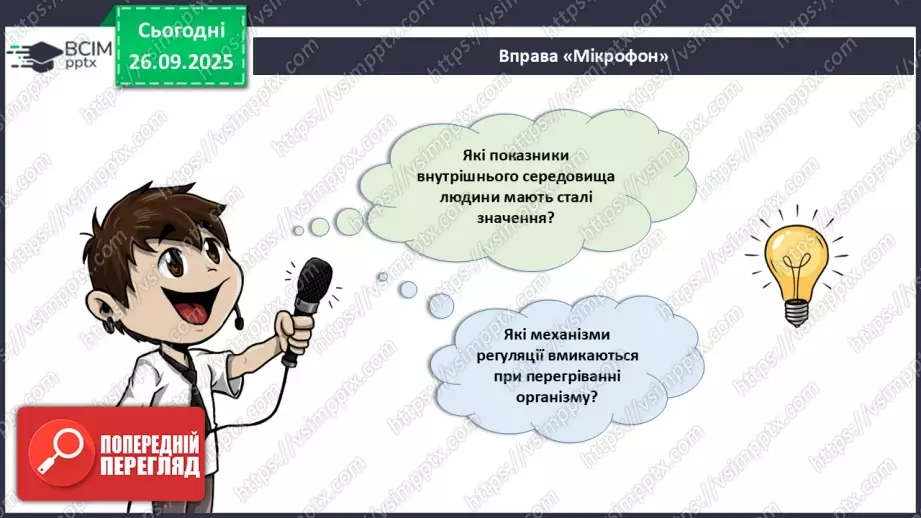 ВСІМ pptx

Сьогодні 26.09.2025

Вправа «Мікрофон»

Які показники внутрішнього середовища людини мають сталі значення?

Які механізми регуляції вмикаються при перегріванні організму?

ПОПЕРЕДНІЙ ПЕРЕГЛЯД

https://vsimpptx.com